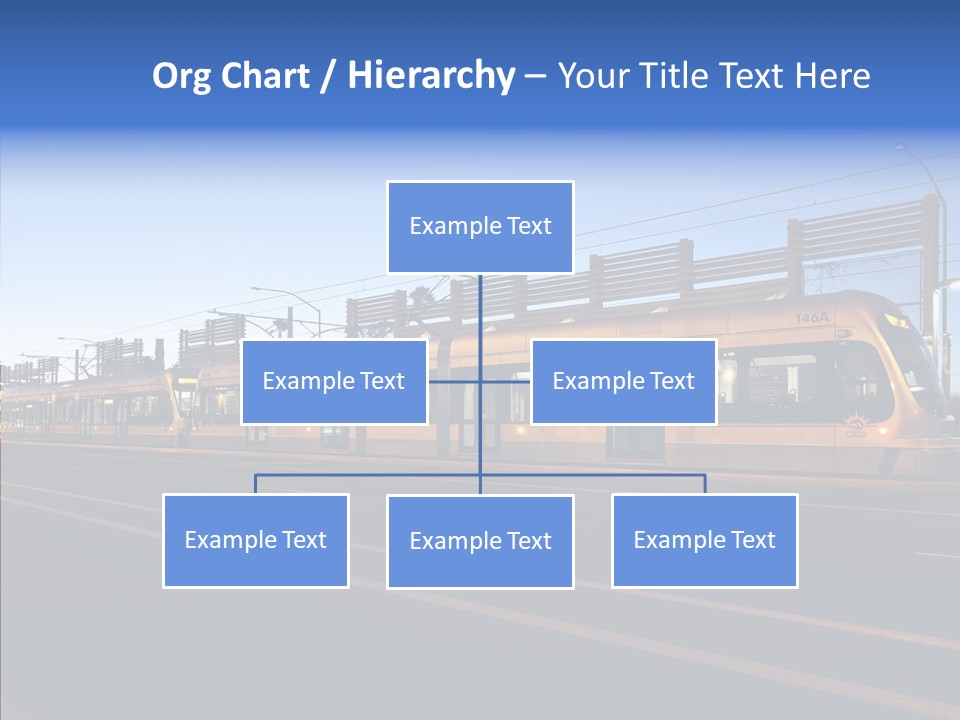 Org Chart / Hierarchy – Your Title Text Here

Example Text

Example Text

Example Text

Example Text

Example Text

Example Text

146A